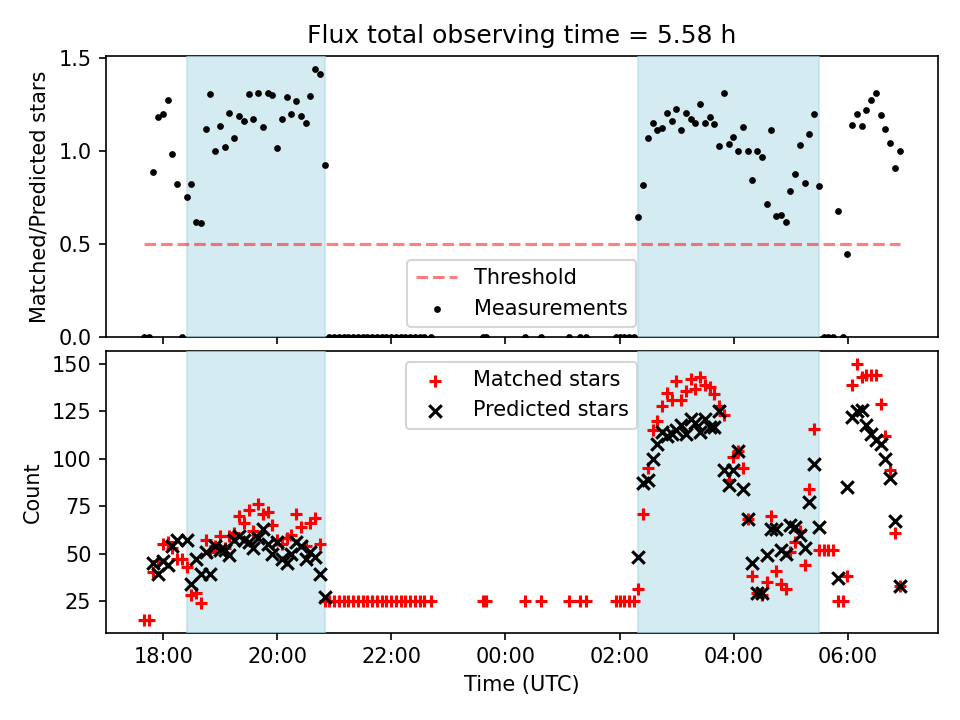 Flux total observing time = 5.58 h

Matched/Predicted stars

1.5
1.0
0.5
0.0

Threshold
Measurements

Count

150
125
100
75
50
25

Matched stars
Predicted stars

18:00
20:00
22:00
00:00
02:00
04:00
06:00

Time (UTC)